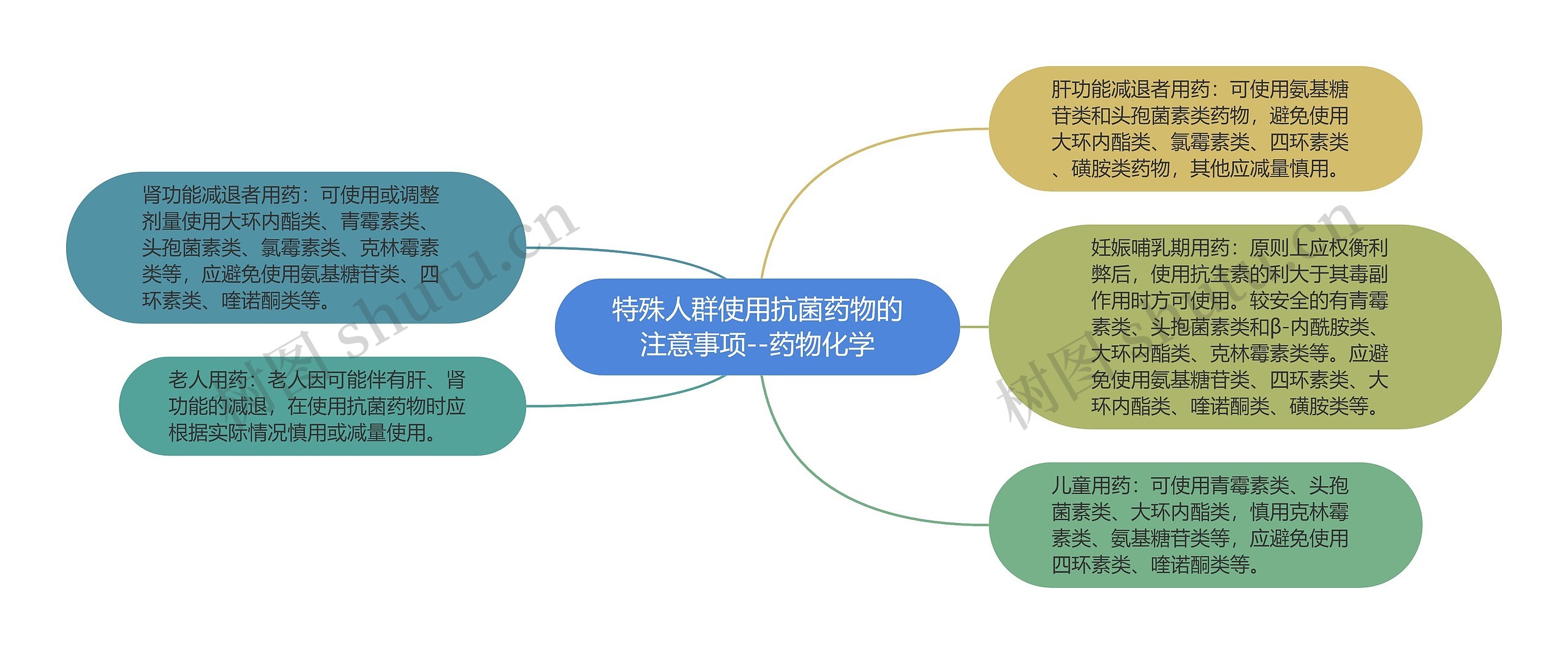 特殊人群使用抗菌药物的注意事项--药物化学

肾功能减退者用药：可使用或调整剂量使用大环内酯类、青霉素类、头孢菌素类、氯霉素类、克林霉素类等，应避免使用氨基糖苷类、四环素类、喹诺酮类等。

老人用药：老人因可能伴有肝、肾功能的减退，在使用抗菌药物时应根据实际情况慎用或减量使用。

肝功能减退者用药：可使用氨基糖苷类和头孢菌素类药物，避免使用大环内酯类、氯霉素类、四环素类、磺胺类药物，其他应减量慎用。

妊娠哺乳期用药：原则上应权衡利弊后，使用抗生素的利大于其毒副作用时方可使用。较安全的有青霉素类、头孢菌素类和β-内酰胺类、大环内酯类、克林霉素类等。应避免使用氨基糖苷类、四环素类、大环内酯类、喹诺酮类、磺胺类等。

儿童用药：可使用青霉素类、头孢菌素类、大环内酯类，慎用克林霉素类、氨基糖苷类等，应避免使用四环素类、喹诺酮类等。

树图 shutu.cn

树图 shutu.cn